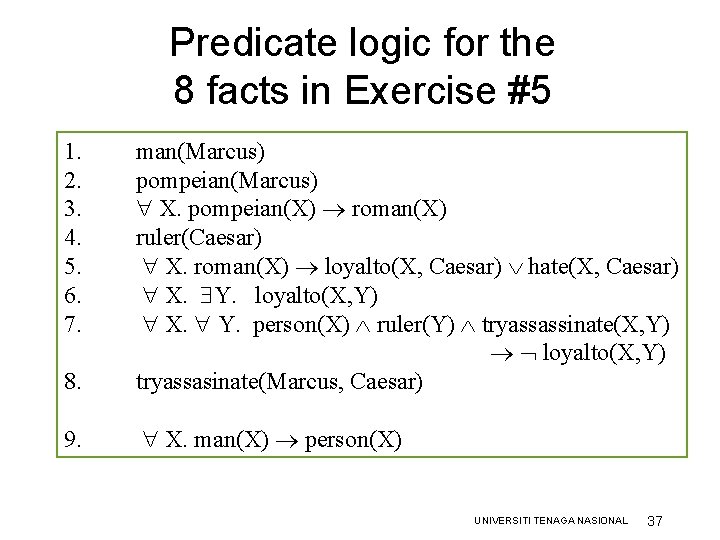 Predicate logic for the 8 facts in Exercise #5

1. man(Marcus)
2. pompeian(Marcus)
3. $\forall$ X. pompeian(X) $\rightarrow$ roman(X)
4. ruler(Caesar)
5. $\forall$ X. roman(X) $\rightarrow$ loyalto(X, Caesar) $\vee$ hate(X, Caesar)
6. $\forall$ X. $\exists$Y. loyalto(X,Y)
7. $\forall$ X. $\forall$ Y. person(X) $\wedge$ ruler(Y) $\wedge$ tryassassinate(X,Y) $\rightarrow$ $\neg$ loyalto(X,Y)
8. tryassasinate(Marcus, Caesar)

9. $\forall$ X. man(X) $\rightarrow$ person(X)

UNIVERSITI TENAGA NASIONAL 37